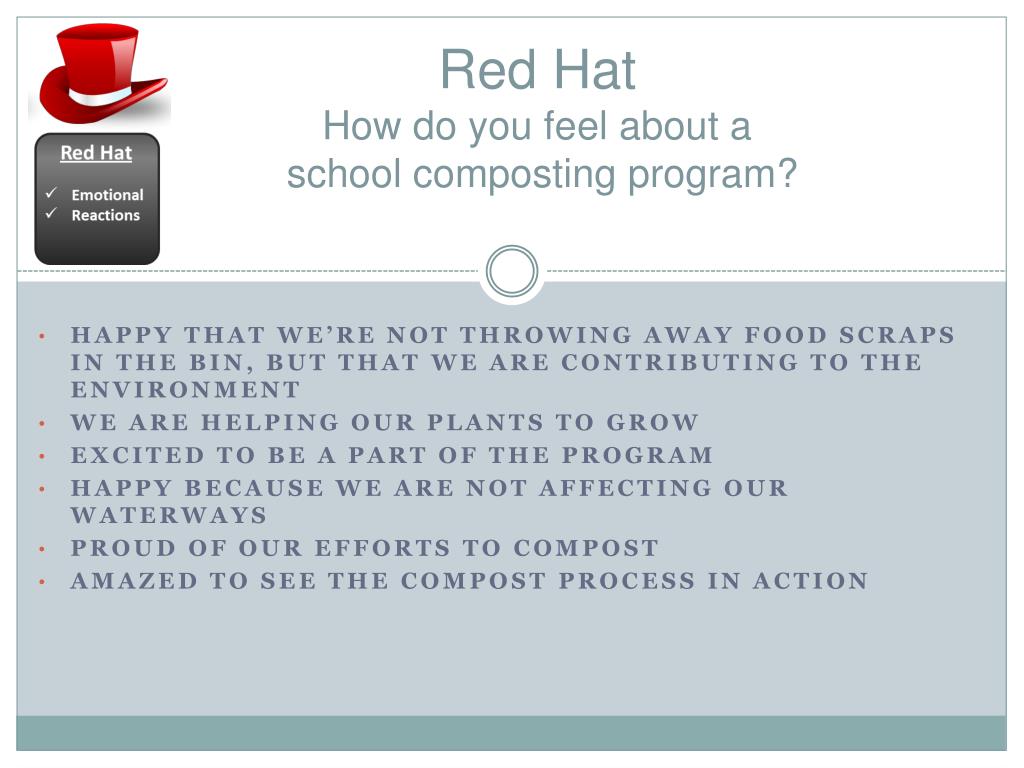 Red Hat
✓ Emotional
✓ Reactions

Red Hat
How do you feel about a school composting program?

• HAPPY THAT WE'RE NOT THROWING AWAY FOOD SCRAPS IN THE BIN, BUT THAT WE ARE CONTRIBUTING TO THE ENVIRONMENT
• WE ARE HELPING OUR PLANTS TO GROW
• EXCITED TO BE A PART OF THE PROGRAM
• HAPPY BECAUSE WE ARE NOT AFFECTING OUR WATERWAYS
• PROUD OF OUR EFFORTS TO COMPOST
• AMAZED TO SEE THE COMPOST PROCESS IN ACTION